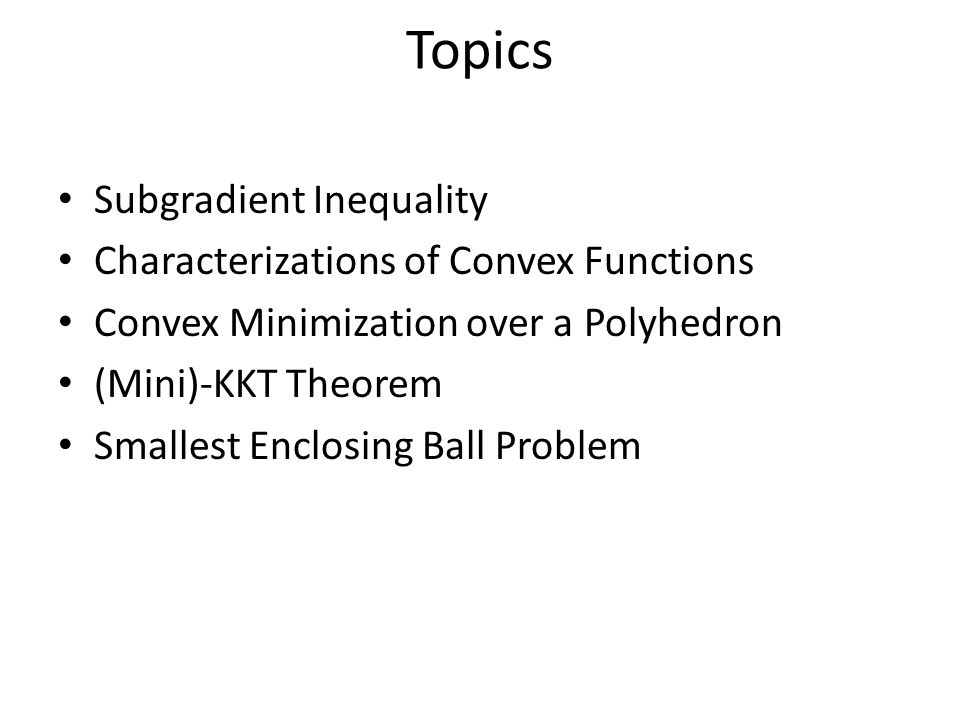 Topics

• Subgradient Inequality
• Characterizations of Convex Functions
• Convex Minimization over a Polyhedron
• (Mini)-KKT Theorem
• Smallest Enclosing Ball Problem